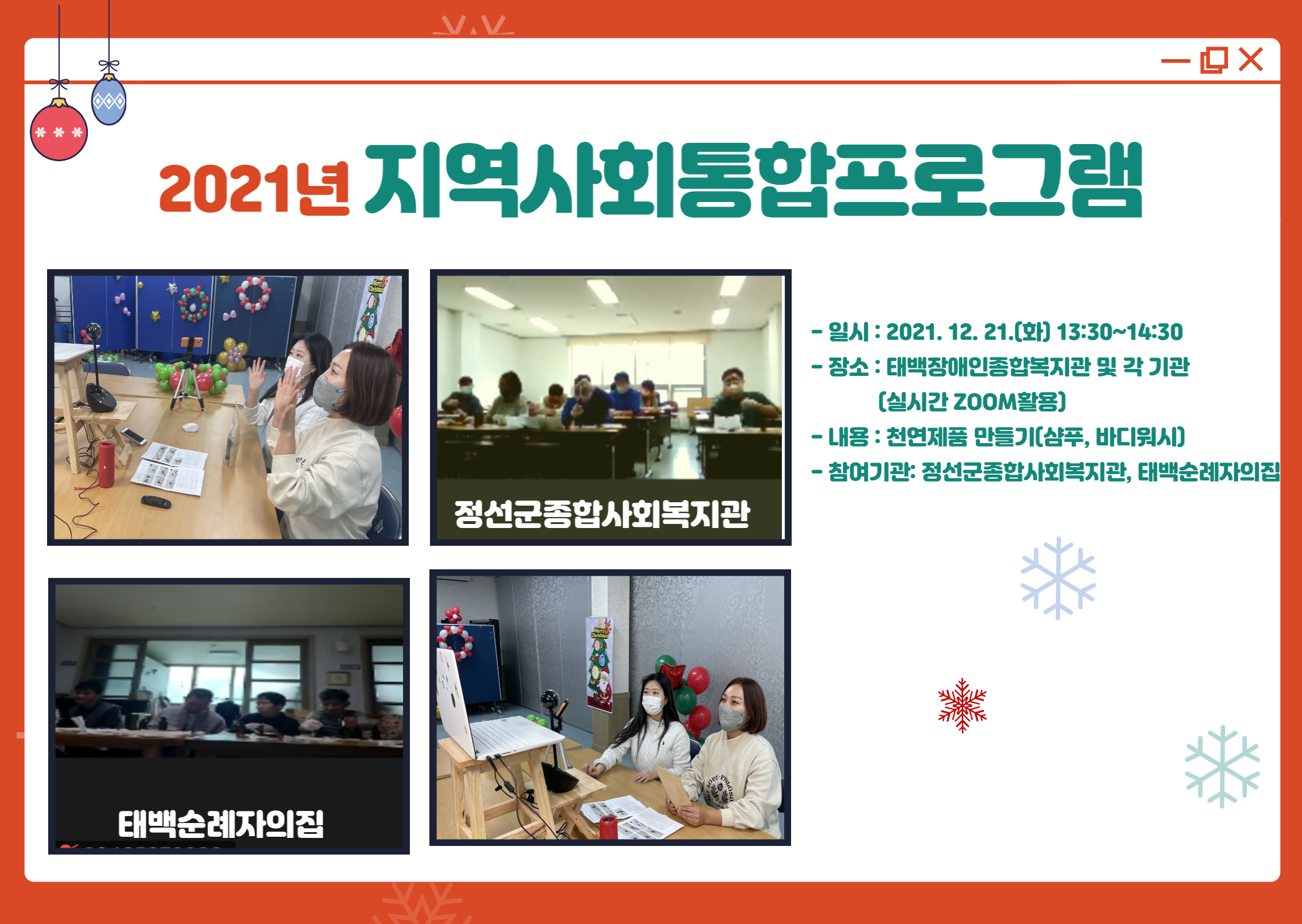 2021년 지역사회통합프로그램

정선군종합사회복지관

태백순례자의집

- 일시 : 2021. 12. 21.(화) 13:30~14:30
- 장소 : 태백장애인종합복지관 및 각 기관 (실시간 ZOOM활용)
- 내용 : 천연제품 만들기(샴푸, 바디워시)
- 참여기관: 정선군종합사회복지관, 태백순례자의집